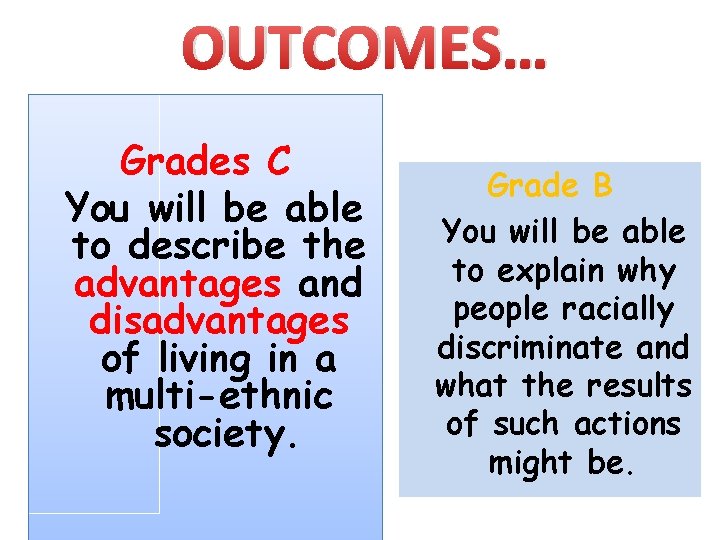 OUTCOMES…

Grades C
You will be able to describe the advantages and disadvantages of living in a multi-ethnic society.

Grade B
You will be able to explain why people racially discriminate and what the results of such actions might be.